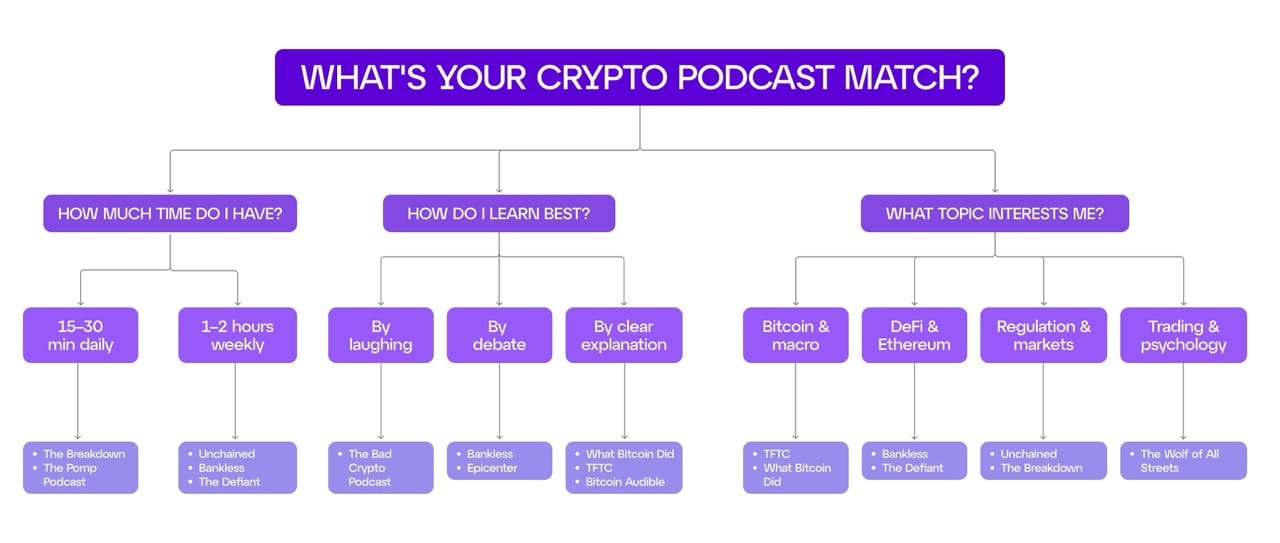 WHAT'S YOUR CRYPTO PODCAST MATCH?

HOW MUCH TIME DO I HAVE?

15–30 min daily

- The Breakdown
- The Pomp Podcast

1–2 hours weekly

- Unchained
- Bankless
- The Defiant

HOW DO I LEARN BEST?

By laughing

- The Bad Crypto Podcast

By debate

- Bankless
- Epicenter

By clear explanation

- What Bitcoin Did
- TFTC
- Bitcoin Audible

WHAT TOPIC INTERESTS ME?

Bitcoin & macro

- TFTC
- What Bitcoin Did

DeFi & Ethereum

- Bankless
- The Defiant

Regulation & markets

- Unchained
- The Breakdown

Trading & psychology

- The Wolf of All Streets